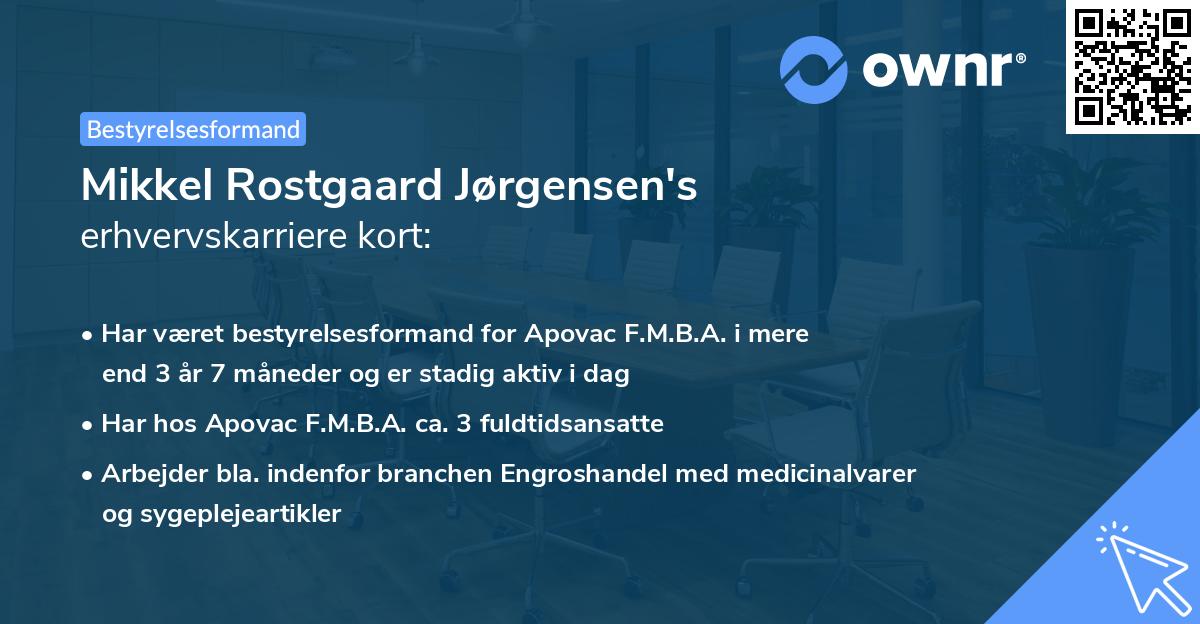 ownr®

Bestyrelsesformand

Mikkel Rostgaard Jørgensen's
erhvervskarriere kort:

• Har været bestyrelsesformand for Apovac F.M.B.A. i mere end 3 år 7 måneder og er stadig aktiv i dag

• Har hos Apovac F.M.B.A. ca. 3 fuldtidsansatte

• Arbejder bla. indenfor branchen Engroshandel med medicinalvarer og sygeplejeartikler